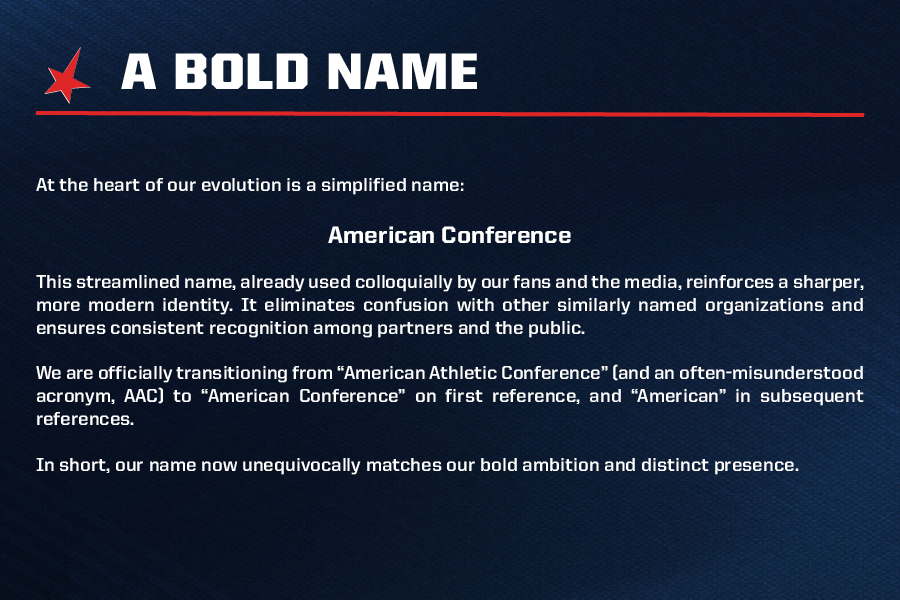 A BOLD NAME

At the heart of our evolution is a simplified name:

American Conference

This streamlined name, already used colloquially by our fans and the media, reinforces a sharper, more modern identity. It eliminates confusion with other similarly named organizations and ensures consistent recognition among partners and the public.

We are officially transitioning from “American Athletic Conference” (and an often-misunderstood acronym, AAC) to “American Conference” on first reference, and “American” in subsequent references.

In short, our name now unequivocally matches our bold ambition and distinct presence.